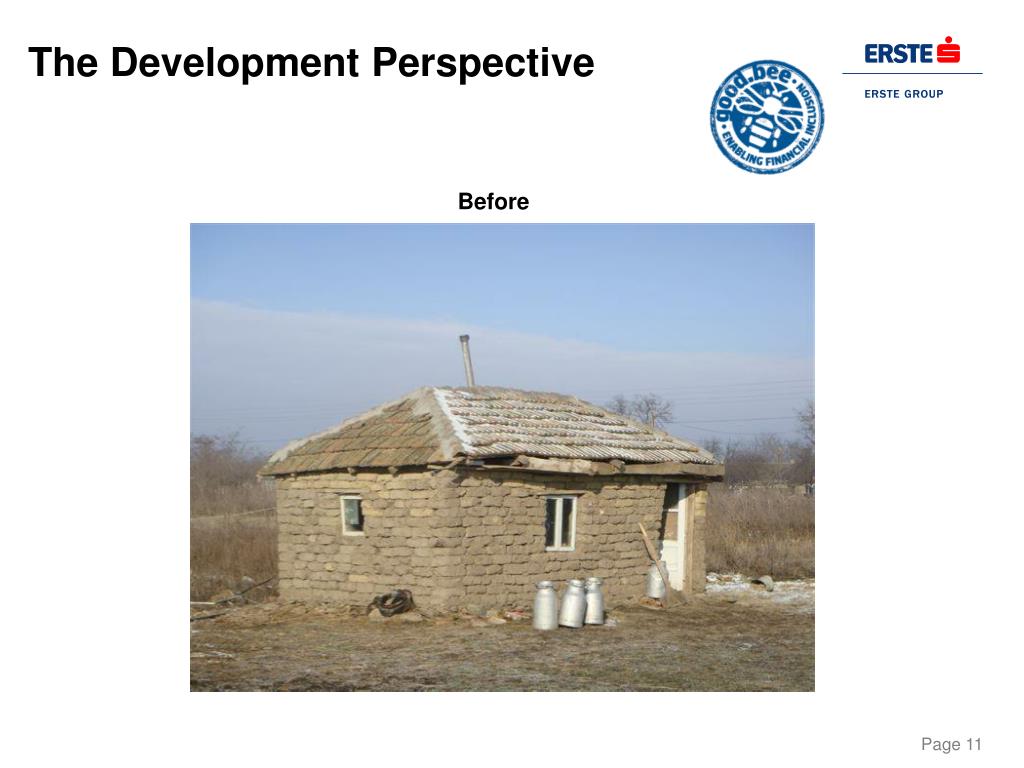 The Development Perspective

good.bee. ENABLING FINANCIAL INCLUSION

ERSTE

ERSTE GROUP

Before

Page 11